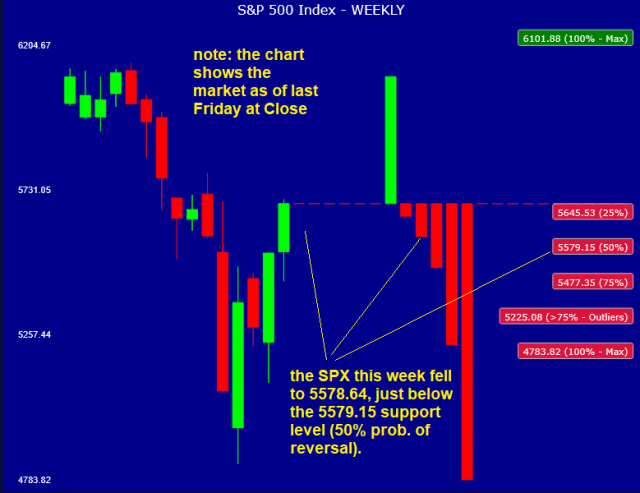 S&P 500 Index - WEEKLY

6204.67

5731.05

5257.44

4783.82

note: the chart shows the market as of last Friday at Close

6101.88 (100% - Max)

5645.53 (25%)

5579.15 (50%)

5477.35 (75%)

5225.08 (>75% - Outliers)

4783.82 (100% - Max)

the SPX this week fell to 5578.64, just below the 5579.15 support level (50% prob. of reversal).